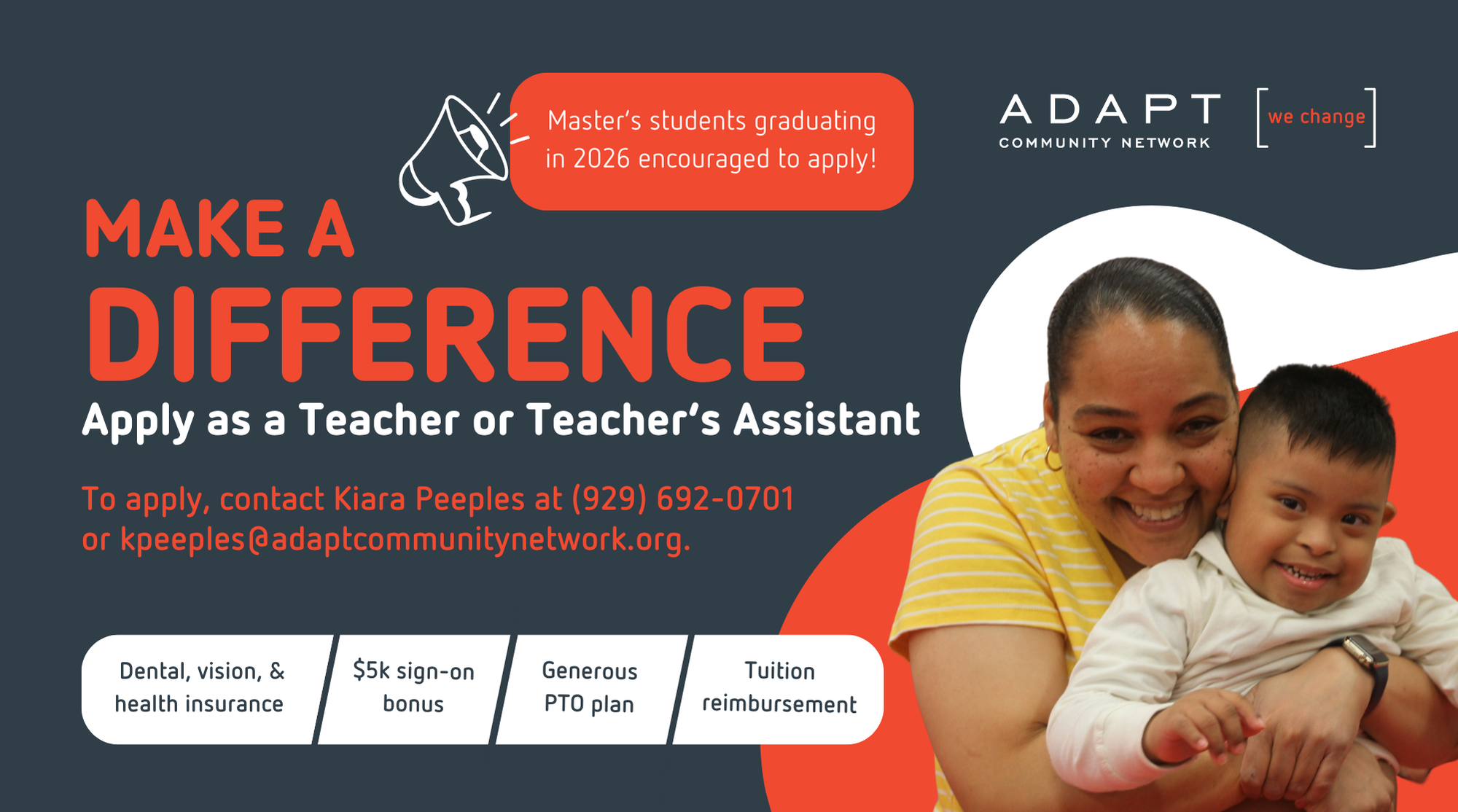 Master's students graduating in 2026 encouraged to apply!

ADAPT
COMMUNITY NETWORK
[we change]

MAKE A
DIFFERENCE
Apply as a Teacher or Teacher's Assistant

To apply, contact Kiara Peeples at (929) 692-0701 or kpeeples@adaptcommunitynetwork.org.

Dental, vision, & health insurance

\$5k sign-on bonus

Generous PTO plan

Tuition reimbursement